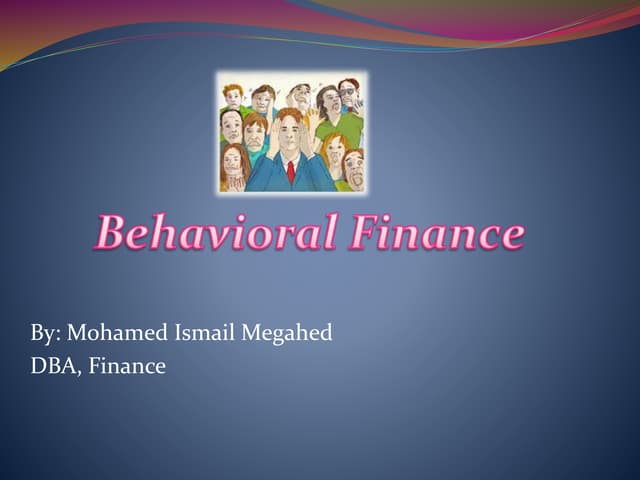 Behavioral Finance

By: Mohamed Ismail Megahed
DBA, Finance